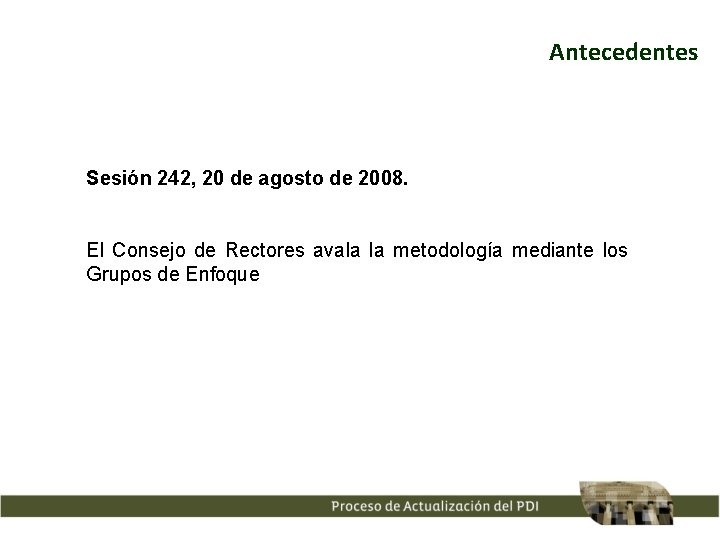 Antecedentes

Sesión 242, 20 de agosto de 2008.

El Consejo de Rectores avala la metodología mediante los Grupos de Enfoque

Proceso de Actualización del PDI